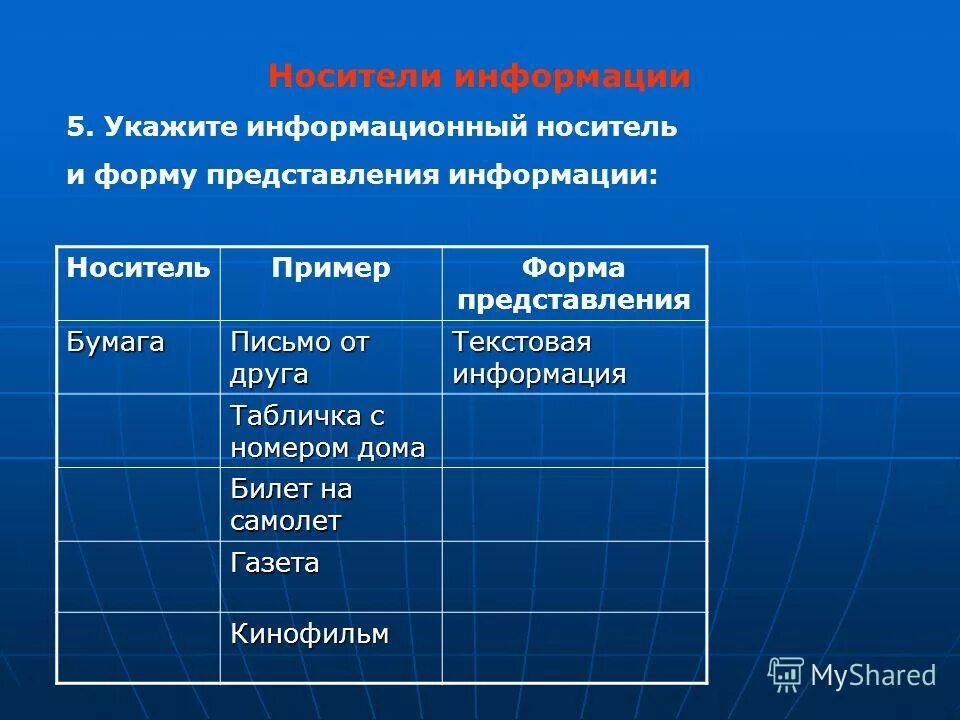 Носители информации

5. Укажите информационный носитель и форму представления информации:

| Носитель | Пример | Форма представления |
|---|---|---|
| Бумага | Письмо от друга | Текстовая информация |
| | Табличка с номером дома | |
| | Билет на самолет | |
| | Газета | |
| | Кинофильм | |

MyShared